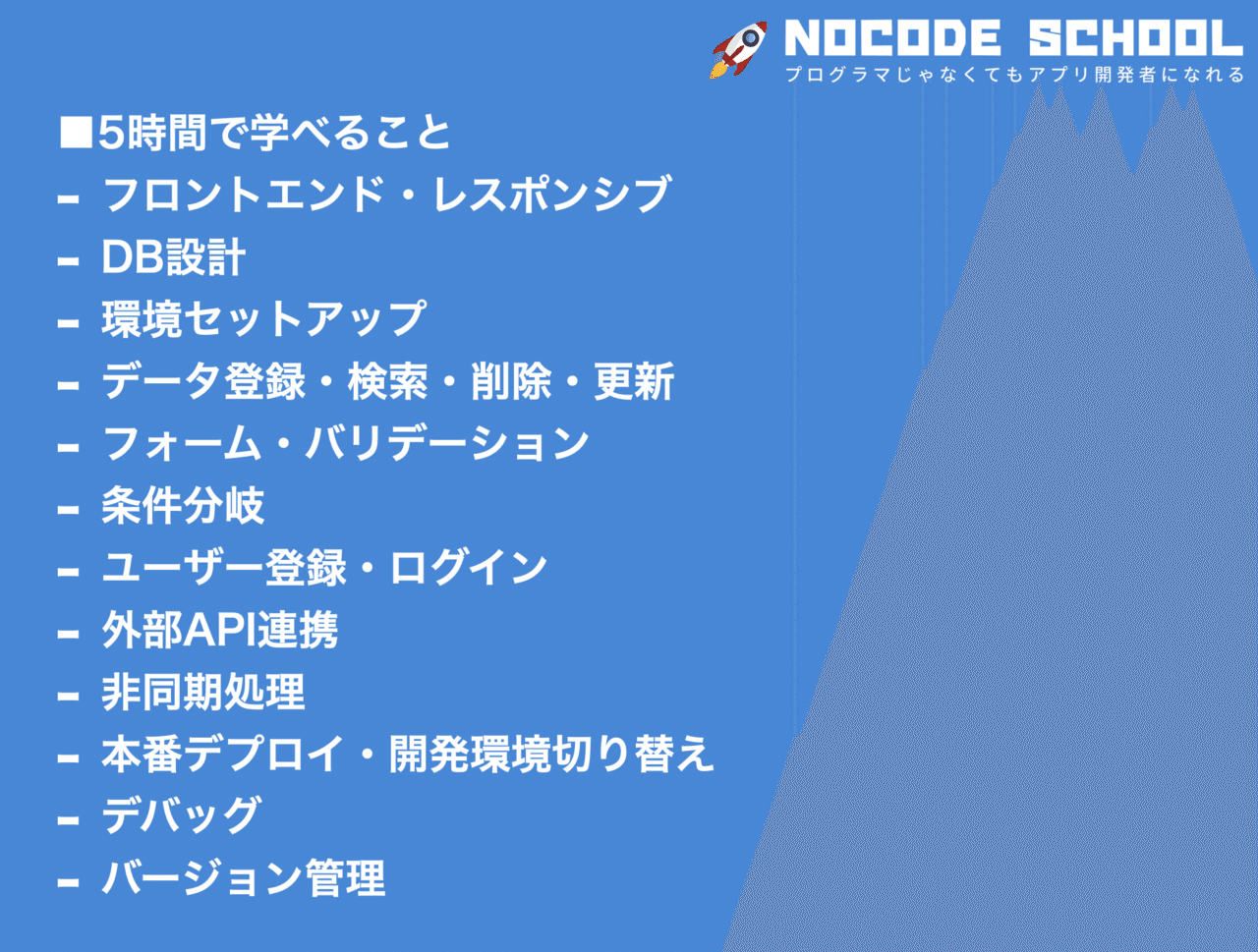 NOCODE SCHOOL
プログラマじゃなくてもアプリ開発者になれる

■5時間で学べること
- フロントエンド・レスポンシブ
- DB設計
- 環境セットアップ
- データ登録・検索・削除・更新
- フォーム・バリデーション
- 条件分岐
- ユーザー登録・ログイン
- 外部API連携
- 非同期処理
- 本番デプロイ・開発環境切り替え
- デバッグ
- バージョン管理